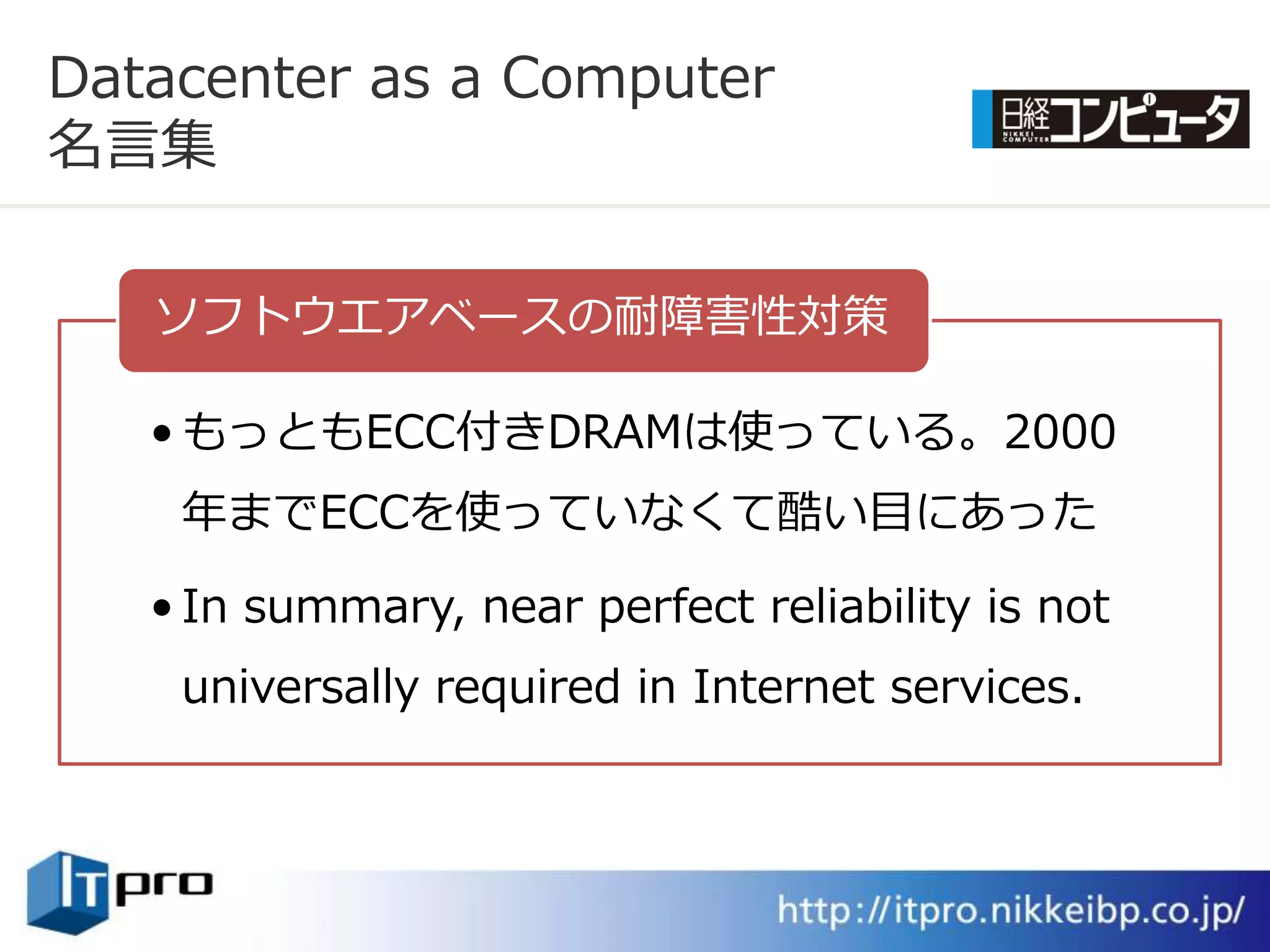 Datacenter as a Computer
名言集

日経コンピュータ
NIKKEI COMPUTER

ソフトウエアベースの耐障害性対策

• もっともECC付きDRAMは使っている。2000年までECCを使っていなくて酷い目にあった

• In summary, near perfect reliability is not universally required in Internet services.

ITpro

http://itpro.nikkeibp.co.jp/